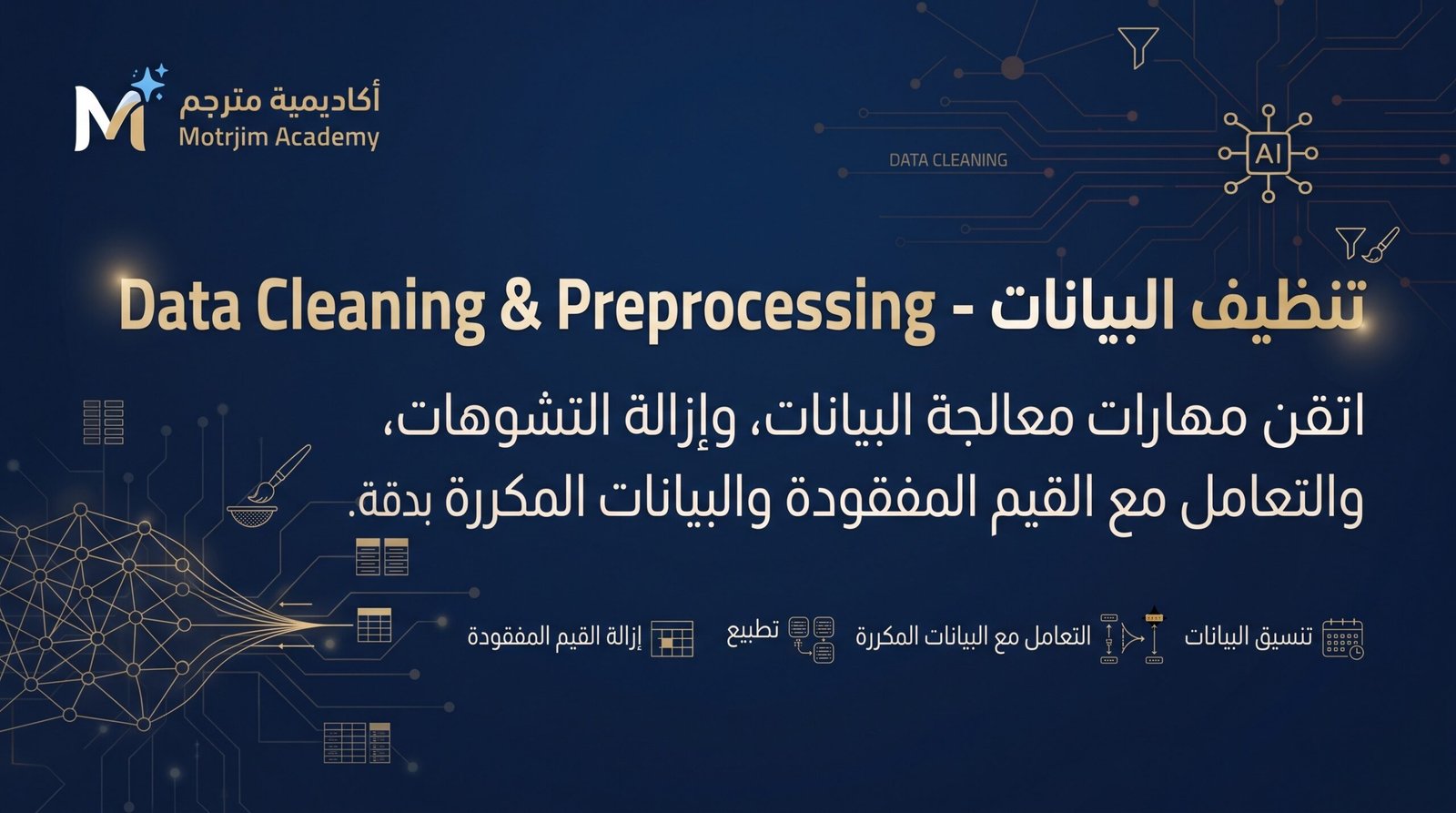 أكاديمية مترجم
Motrjim Academy

DATA CLEANING

AI

تنظيف البيانات - Data Cleaning & Preprocessing

اتقن مهارات معالجة البيانات، وإزالة التشوهات، والتعامل مع القيم المفقودة والبيانات المكررة بدقة.

تنسيق البيانات
التعامل مع البيانات المكررة
تطبيع
إزالة القيم المفقودة